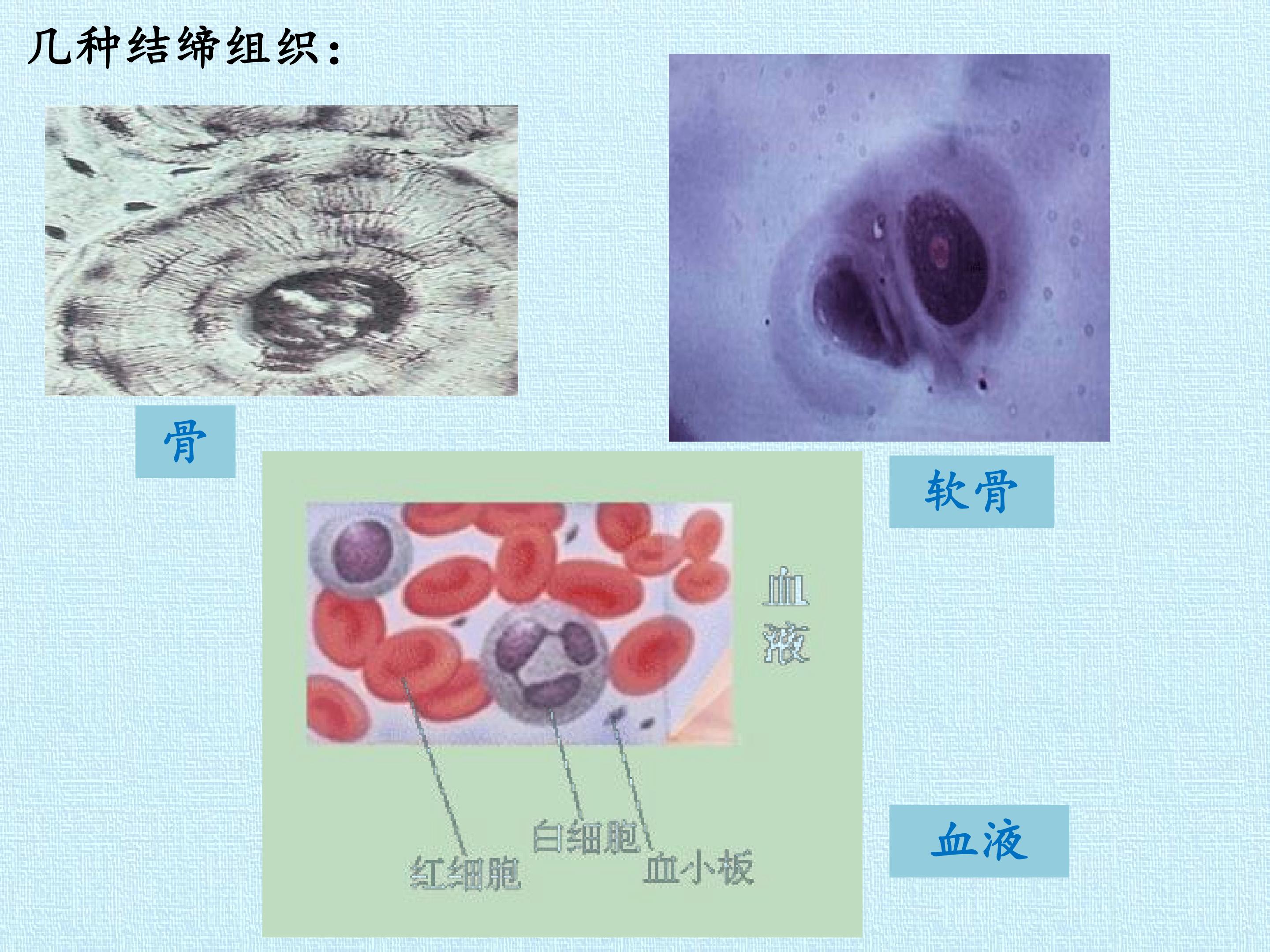 几种结缔组织：

骨

软骨

血液

白细胞

红细胞

血小板

血液